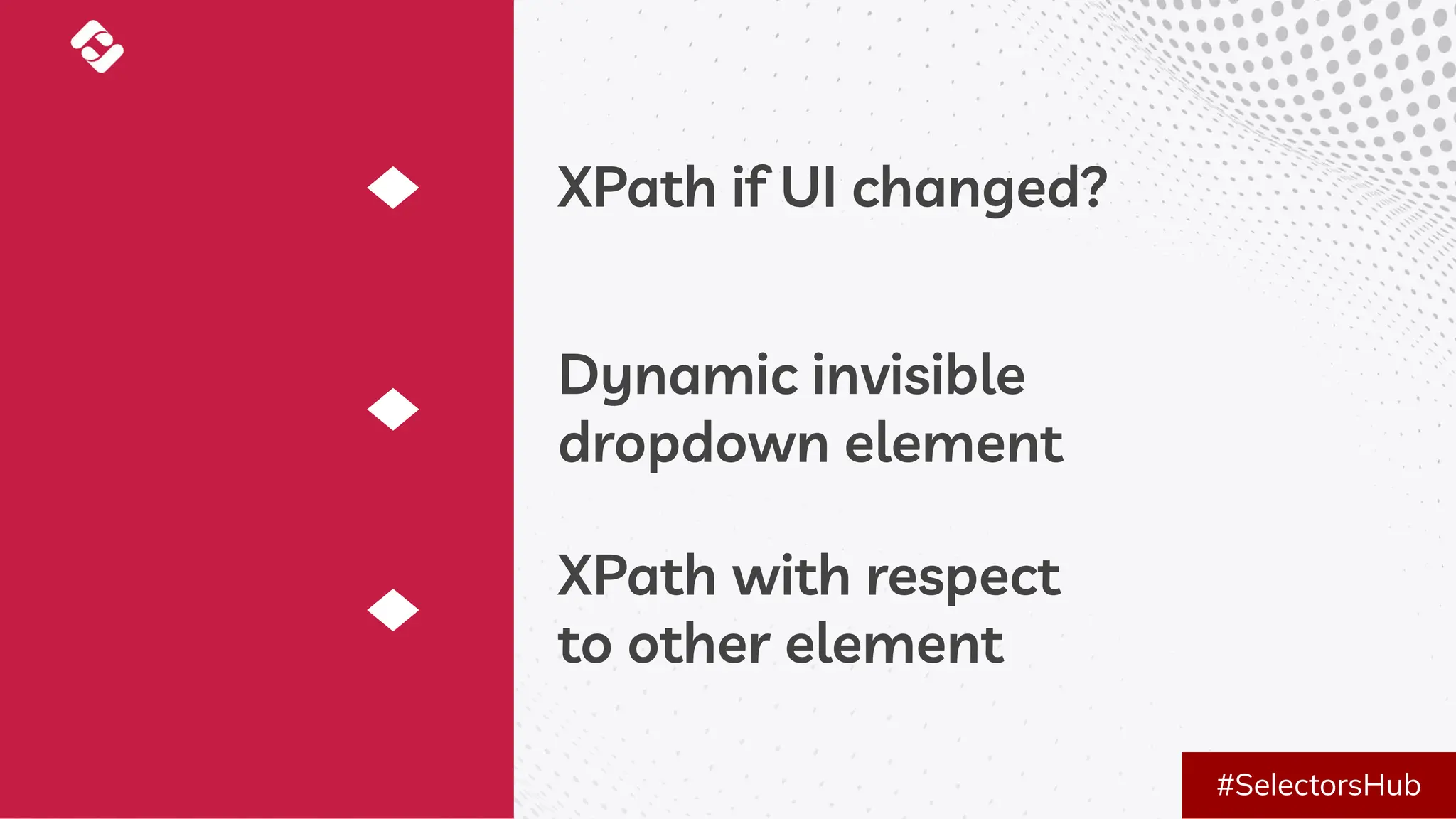 XPath if UI changed?

Dynamic invisible dropdown element

XPath with respect to other element

#SelectorsHub